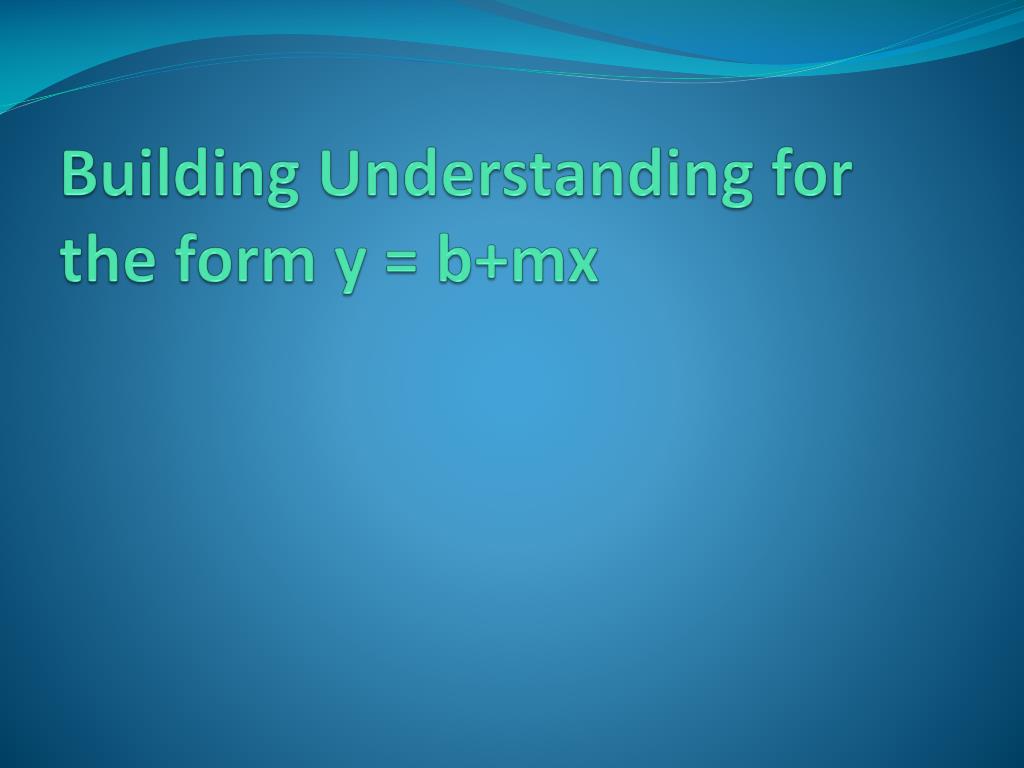 Building Understanding for the form $y = b+mx$